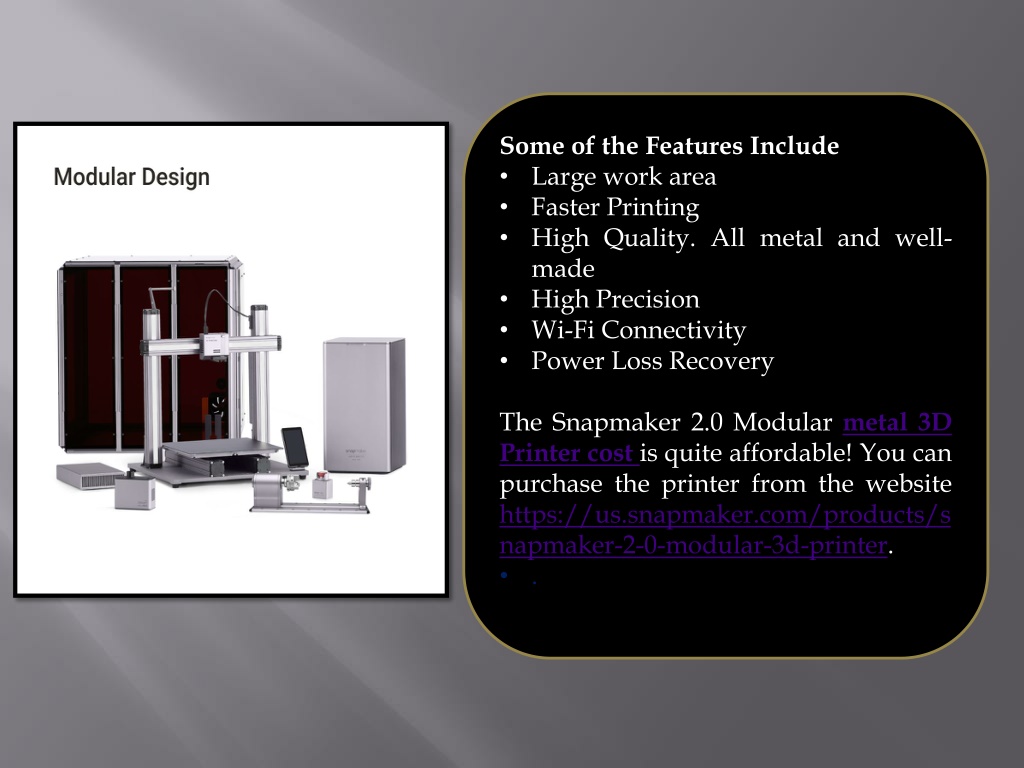 Modular Design

Some of the Features Include
• Large work area
• Faster Printing
• High Quality. All metal and well-made
• High Precision
• Wi-Fi Connectivity
• Power Loss Recovery

The Snapmaker 2.0 Modular metal 3D Printer cost is quite affordable! You can purchase the printer from the website https://us.snapmaker.com/products/snapmaker-2-0-modular-3d-printer.
• .